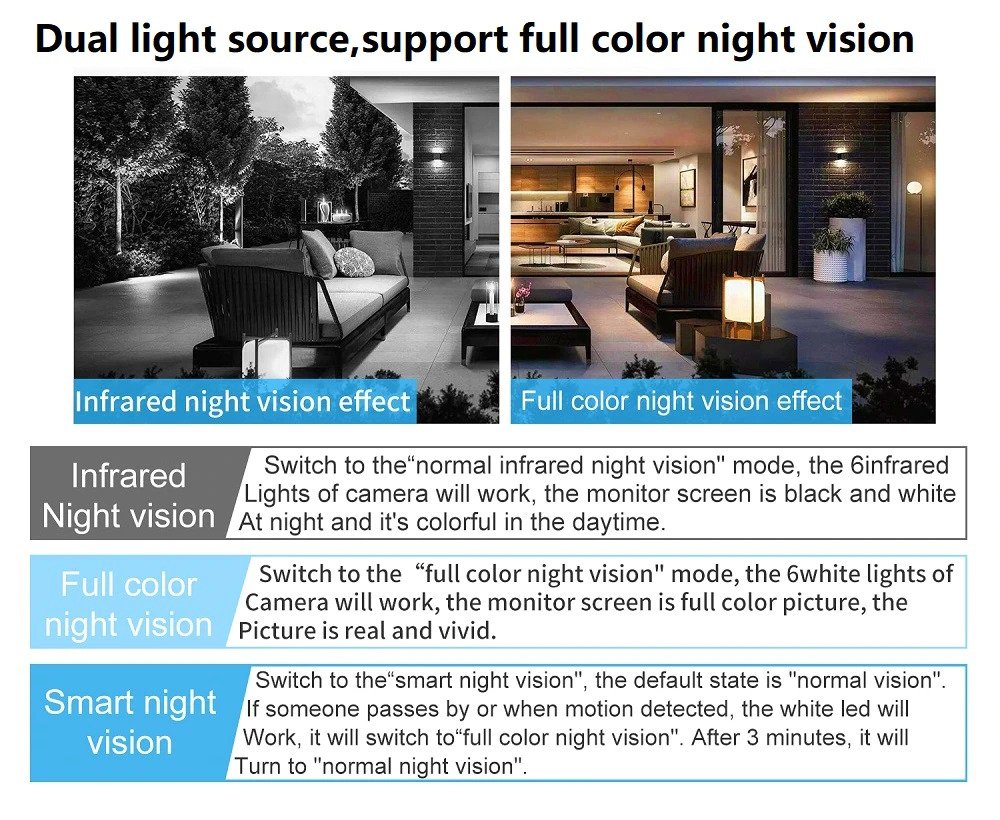 Dual light source,support full color night vision

Infrared night vision effect

Full color night vision effect

Infrared
Night vision

Switch to the"normal infrared night vision" mode, the 6infrared Lights of camera will work, the monitor screen is black and white At night and it's colorful in the daytime.

Full color
night vision

Switch to the "full color night vision" mode, the 6white lights of Camera will work, the monitor screen is full color picture, the Picture is real and vivid.

Smart night
vision

Switch to the"smart night vision", the default state is "normal vision". If someone passes by or when motion detected, the white led will Work, it will switch to"full color night vision". After 3 minutes, it will Turn to "normal night vision".